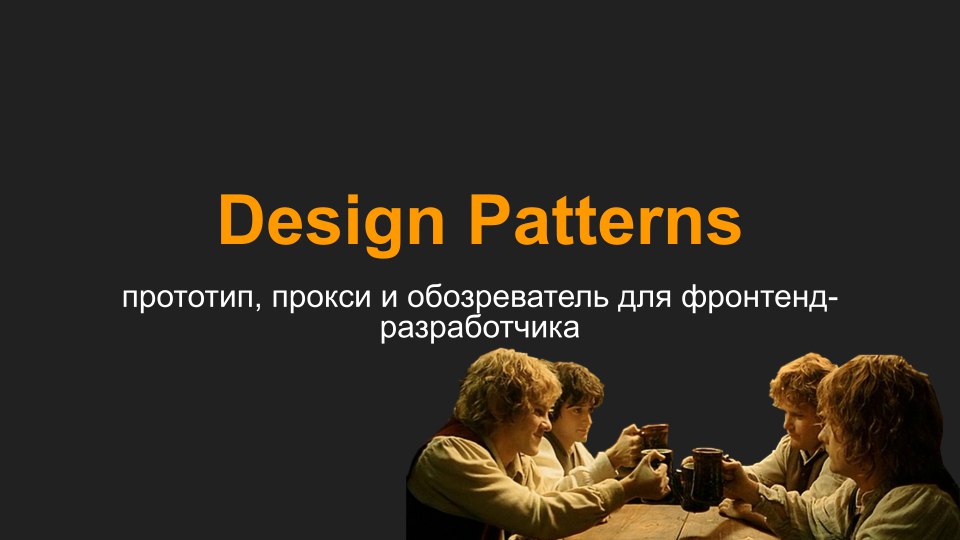 Design Patterns

прототип, прокси и обозреватель для фронтенд-разработчика